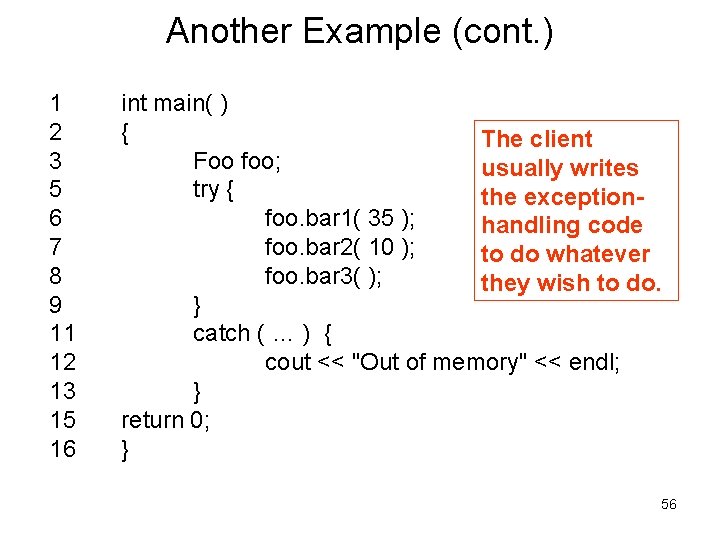 Another Example (cont.)

1 int main( )
2 {
3 Foo foo;
5 try {
6 foo.bar1( 35 );
7 foo.bar2( 10 );
8 foo.bar3( );
9 }
11 catch ( … ) {
12 cout << "Out of memory" << endl;
13 }
15 return 0;
16 }

The client usually writes the exception-handling code to do whatever they wish to do.

56